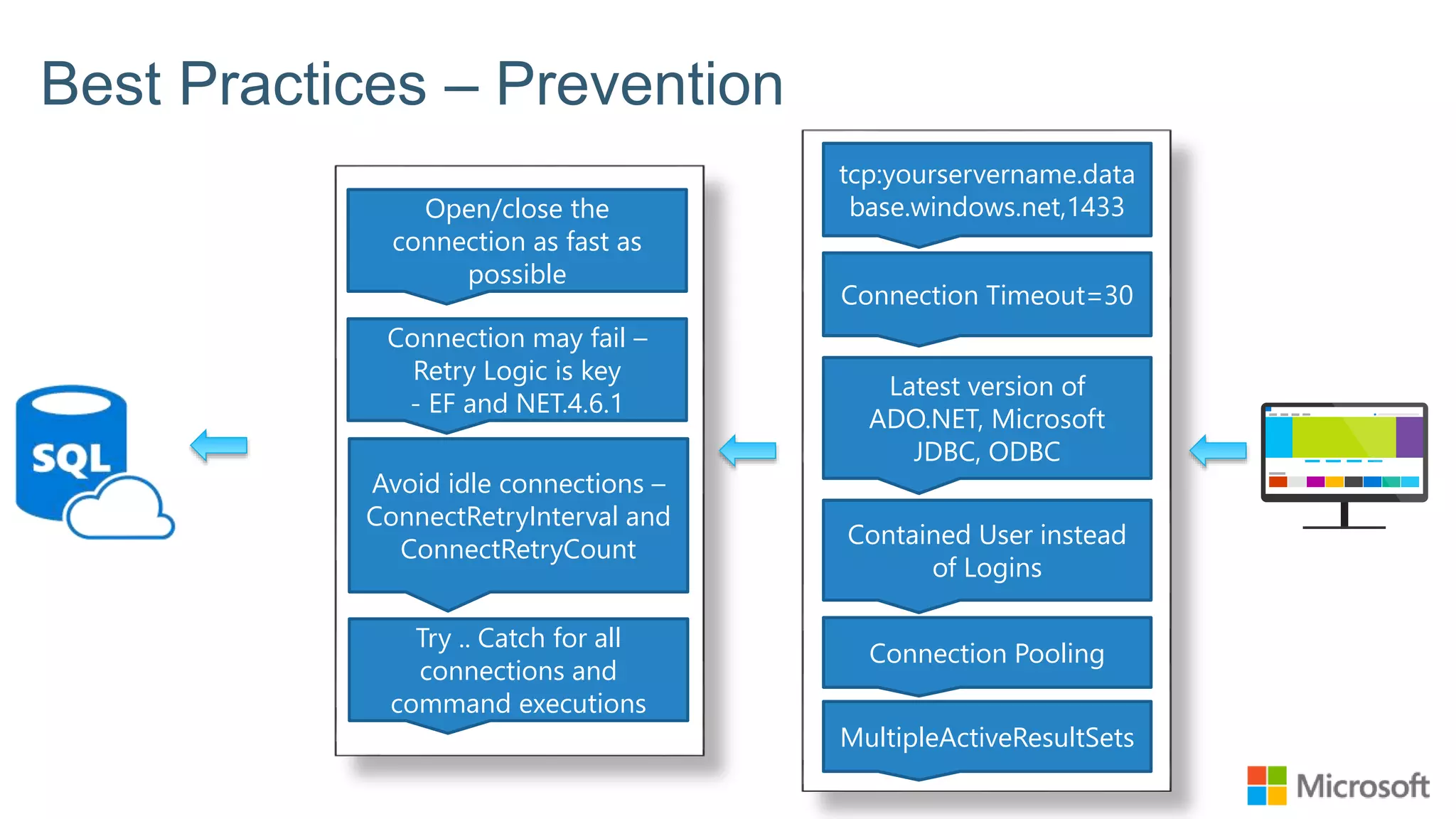 Best Practices – Prevention

SQL

Open/close the connection as fast as possible

Connection may fail – Retry Logic is key - EF and NET.4.6.1

Avoid idle connections – ConnectRetryInterval and ConnectRetryCount

Try .. Catch for all connections and command executions

tcp:yourservername.database.windows.net,1433

Connection Timeout=30

Latest version of ADO.NET, Microsoft JDBC, ODBC

Contained User instead of Logins

Connection Pooling

MultipleActiveResultSets

Microsoft